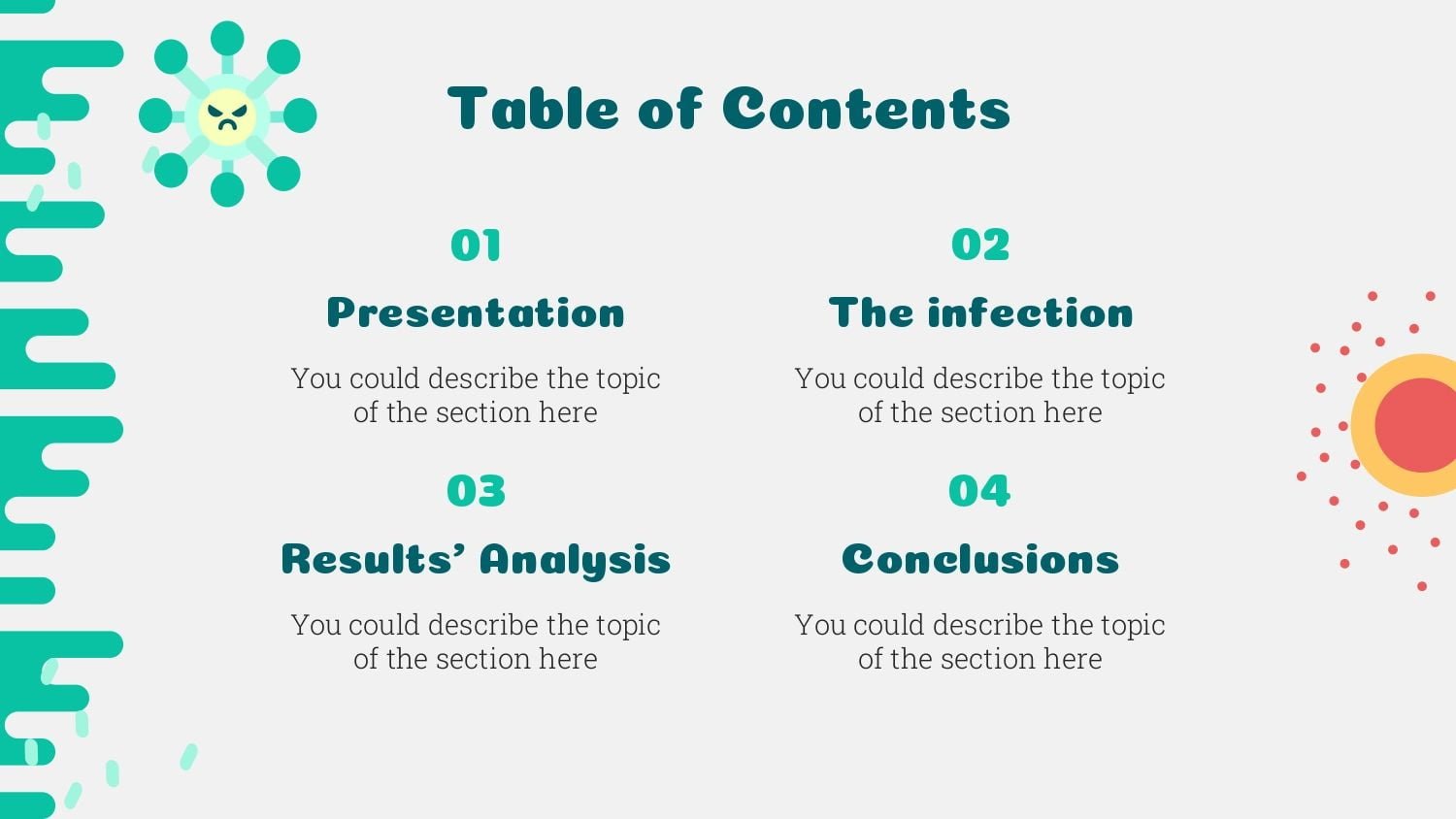 Table of Contents

01

Presentation

You could describe the topic of the section here

02

The infection

You could describe the topic of the section here

03

Results' Analysis

You could describe the topic of the section here

04

Conclusions

You could describe the topic of the section here